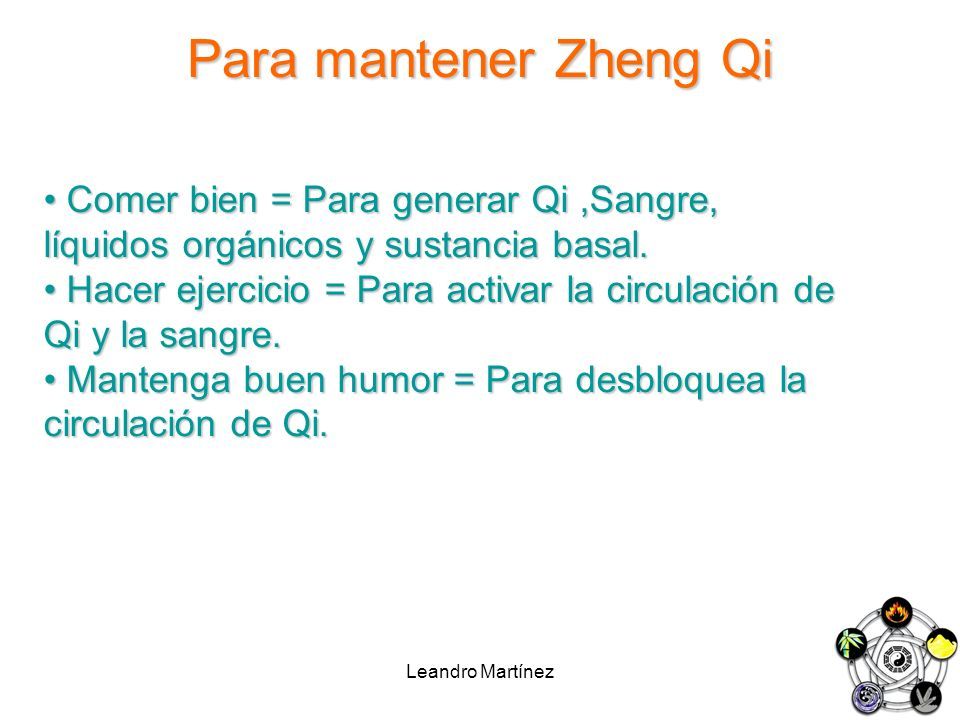 Para mantener Zheng Qi

• Comer bien = Para generar Qi ,Sangre, líquidos orgánicos y sustancia basal.
• Hacer ejercicio = Para activar la circulación de Qi y la sangre.
• Mantenga buen humor = Para desbloquea la circulación de Qi.

Leandro Martínez